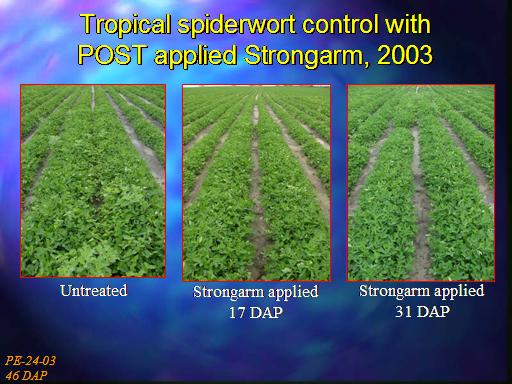 Tropical spiderwort control with POST applied Strongarm, 2003

Untreated

Strongarm applied 17 DAP

Strongarm applied 31 DAP

PE-24-03
46 DAP